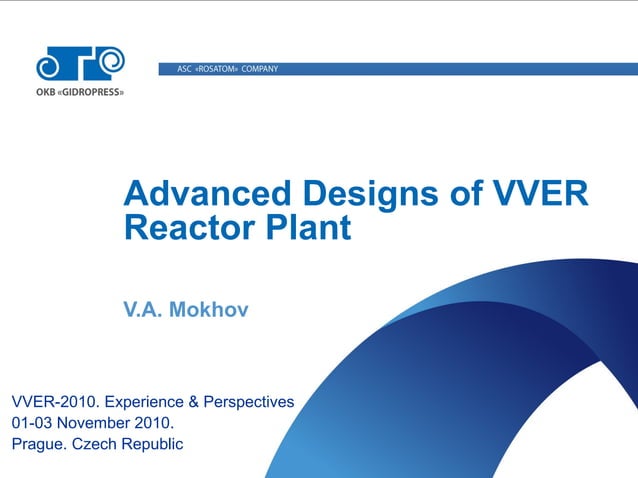 OKB «GIDROPRESS»

ASC «ROSATOM» COMPANY

Advanced Designs of VVER Reactor Plant

V.A. Mokhov

VVER-2010. Experience & Perspectives
01-03 November 2010.
Prague. Czech Republic